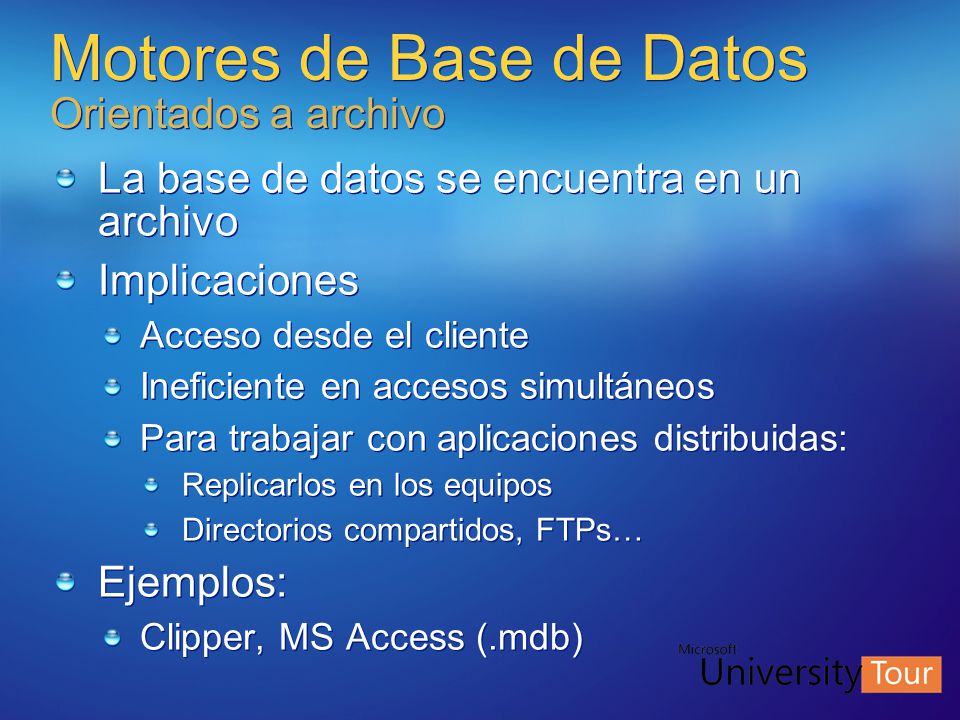 Motores de Base de Datos
Orientados a archivo

La base de datos se encuentra en un archivo

Implicaciones

Acceso desde el cliente

Ineficiente en accesos simultáneos

Para trabajar con aplicaciones distribuidas:

Replicarlos en los equipos

Directorios compartidos, FTPs…

Ejemplos:

Clipper, MS Access (.mdb)

Microsoft University Tour